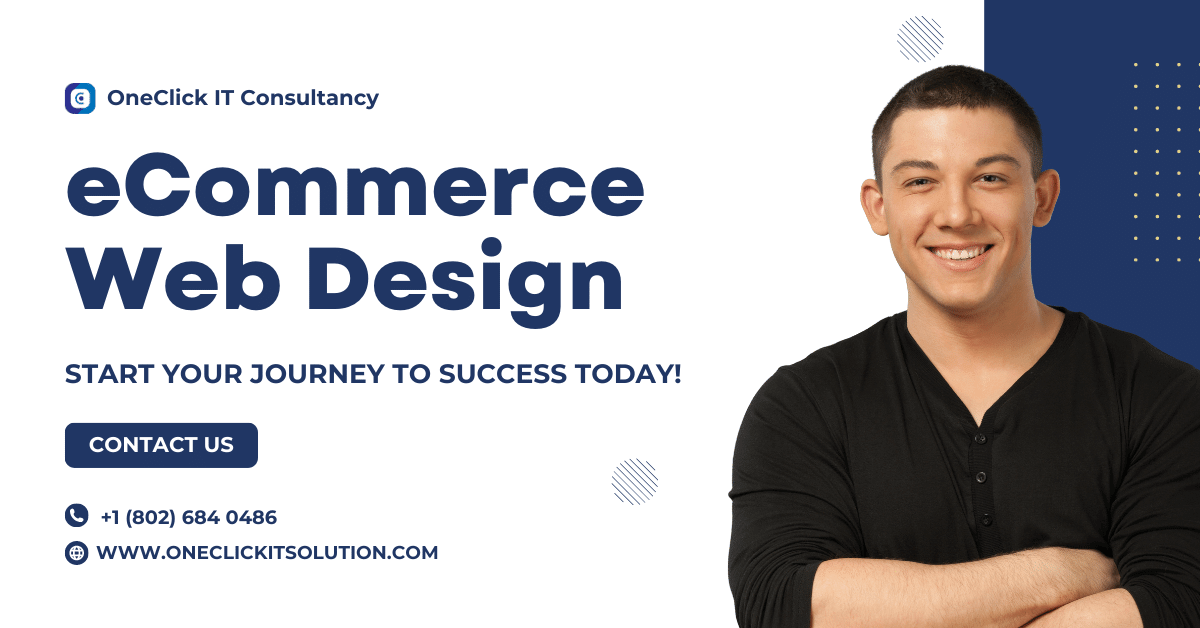 OneClick IT Consultancy

eCommerce Web Design

START YOUR JOURNEY TO SUCCESS TODAY!

CONTACT US

+1 (802) 684 0486

WWW.ONECLICKITSOLUTION.COM